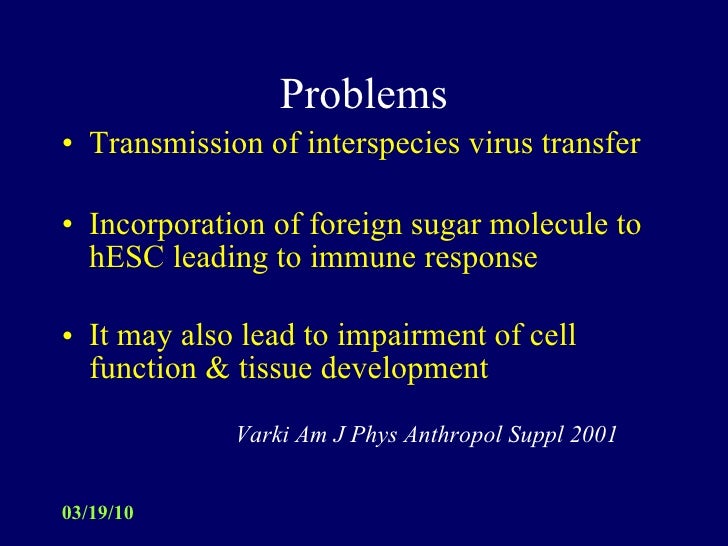 Problems

• Transmission of interspecies virus transfer

• Incorporation of foreign sugar molecule to hESC leading to immune response

• It may also lead to impairment of cell function & tissue development

Varki Am J Phys Anthropol Suppl 2001

03/19/10